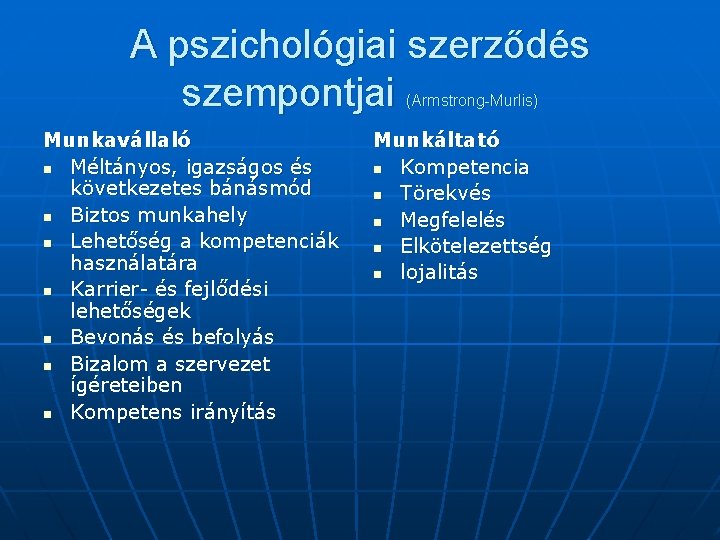 A pszichológiai szerződés szempontjai (Armstrong-Murlis)

Munkavállaló
- Méltányos, igazságos és következetes bánásmód
- Biztos munkahely
- Lehetőség a kompetenciák használatára
- Karrier- és fejlődési lehetőségek
- Bevonás és befolyás
- Bizalom a szervezet ígéreteiben
- Kompetens irányítás

Munkáltató
- Kompetencia
- Törekvés
- Megfelelés
- Elkötelezettség
- lojalitás